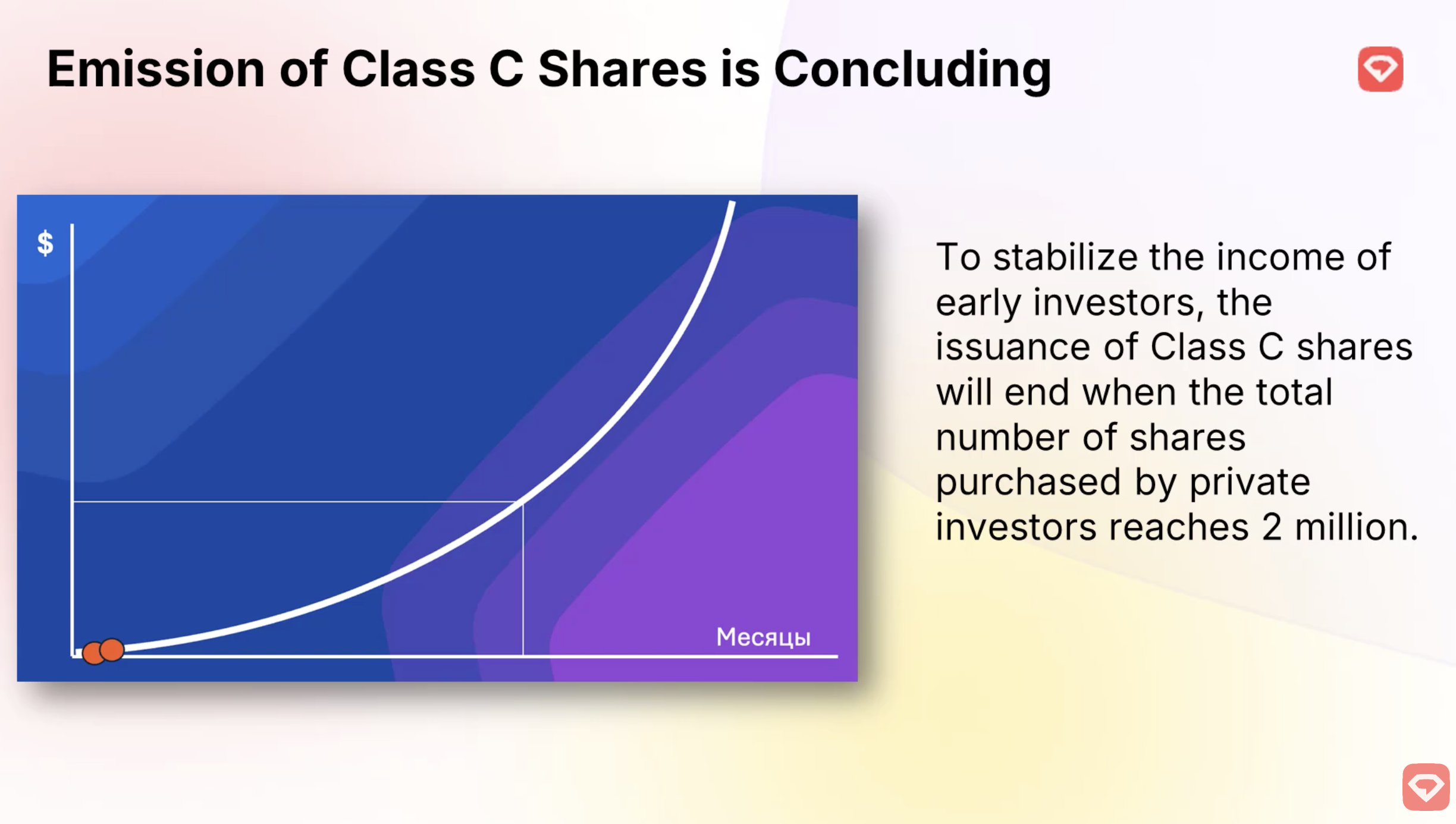 Emission of Class C Shares is Concluding

$

Месяцы

To stabilize the income of early investors, the issuance of Class C shares will end when the total number of shares purchased by private investors reaches 2 million.